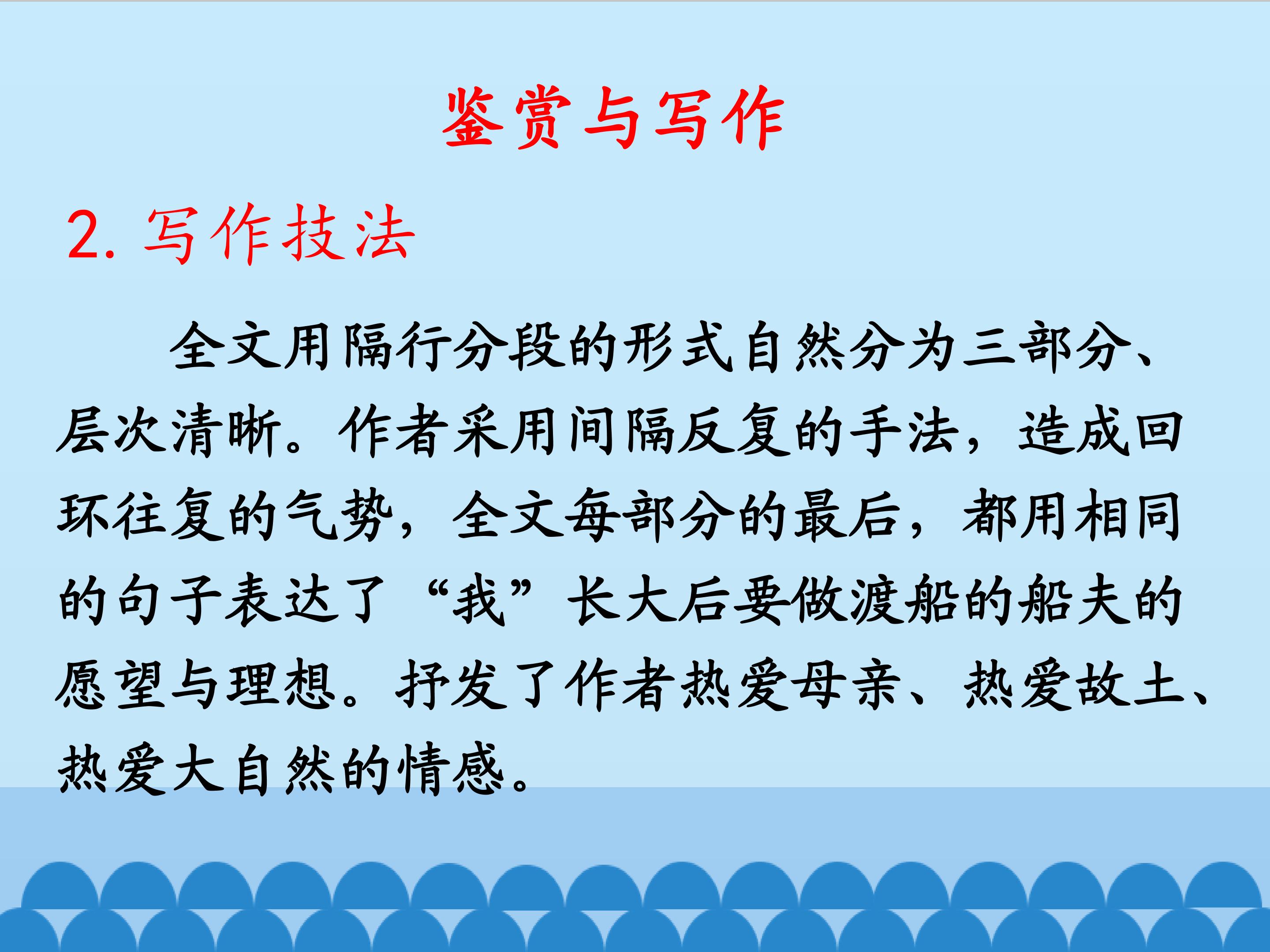 鉴赏与写作

2. 写作技法

全文用隔行分段的形式自然分为三部分、层次清晰。作者采用间隔反复的手法，造成回环往复的气势，全文每部分的最后，都用相同的句子表达了“我”长大后要做渡船的船夫的愿望与理想。抒发了作者热爱母亲、热爱故土、热爱大自然的情感。